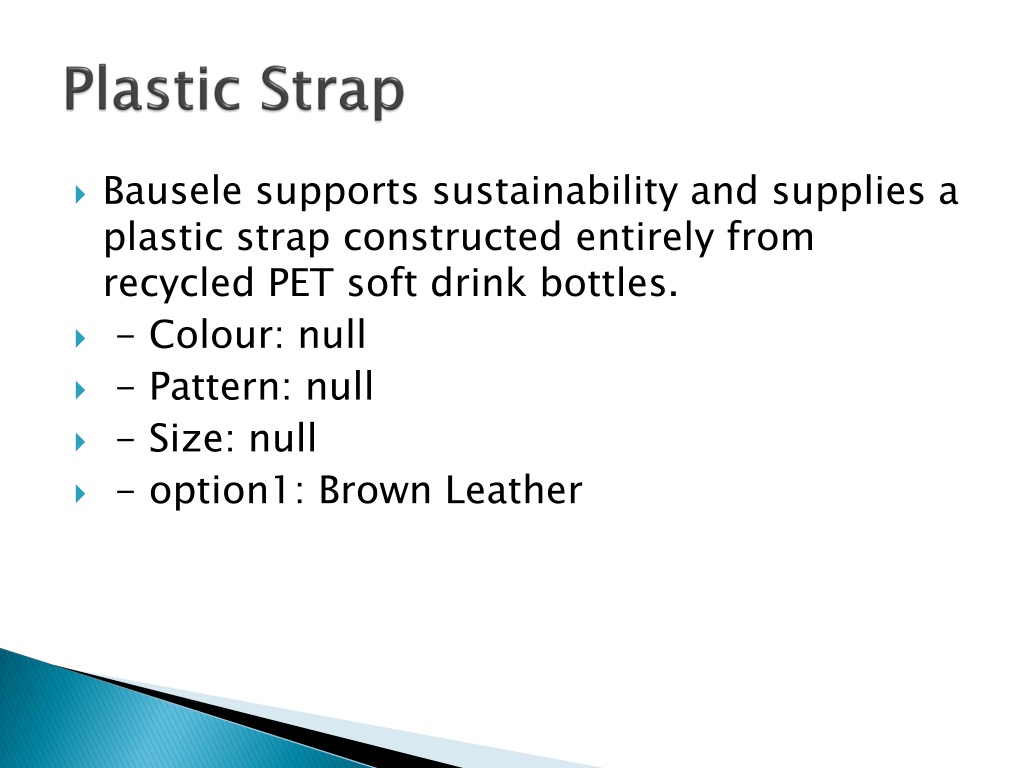 Plastic Strap

Bausele supports sustainability and supplies a plastic strap constructed entirely from recycled PET soft drink bottles.

- Colour: null

- Pattern: null

- Size: null

- option1: Brown Leather